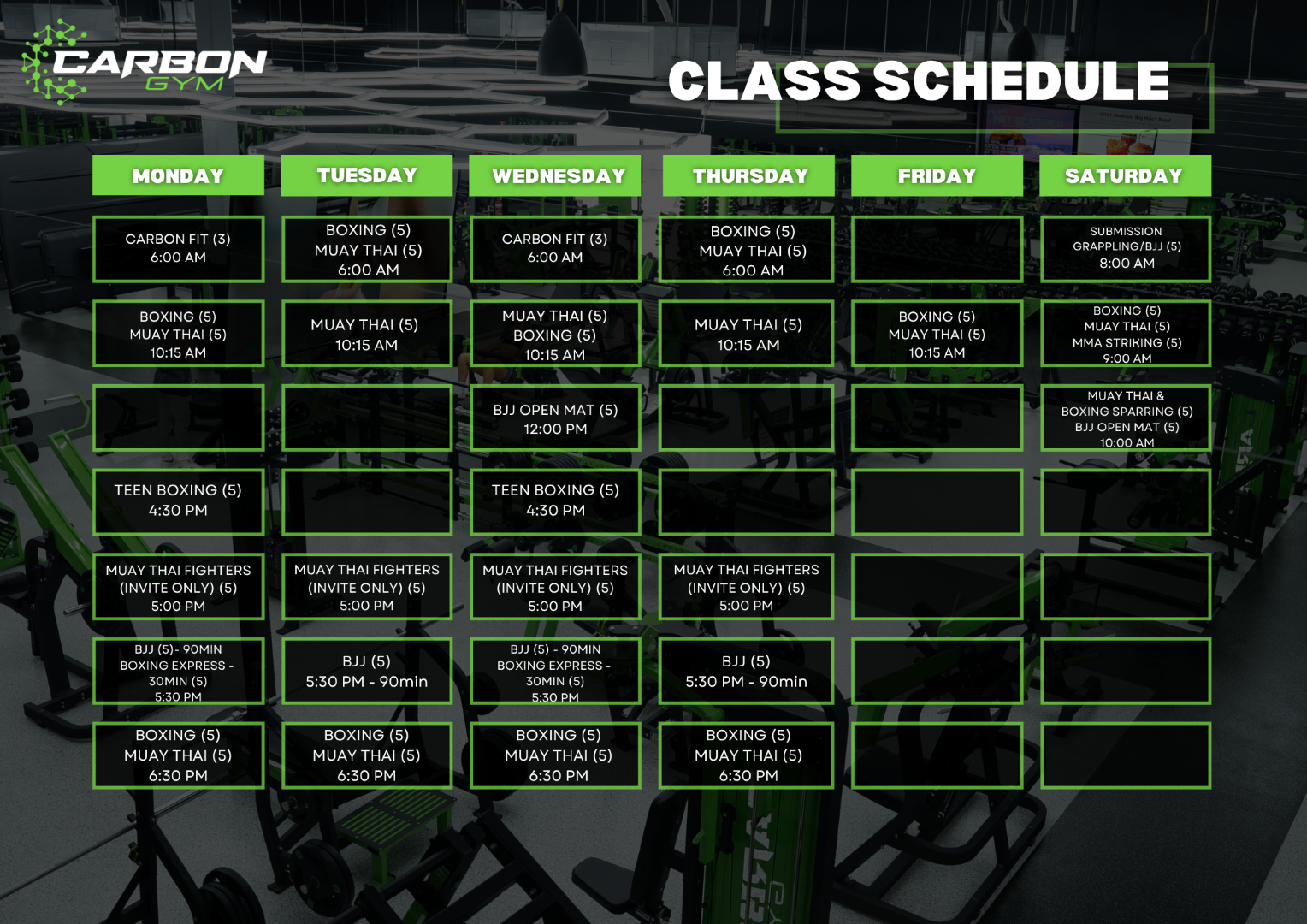 CARBON GYM

CLASS SCHEDULE

| MONDAY | TUESDAY | WEDNESDAY | THURSDAY | FRIDAY | SATURDAY |
|---|---|---|---|---|---|
| CARBON FIT (3) 6:00 AM | BOXING (5) MUAY THAI (5) 6:00 AM | CARBON FIT (3) 6:00 AM | BOXING (5) MUAY THAI (5) 6:00 AM | | SUBMISSION GRAPPLING/BJJ (5) 8:00 AM |
| BOXING (5) MUAY THAI (5) 10:15 AM | MUAY THAI (5) 10:15 AM | MUAY THAI (5) BOXING (5) 10:15 AM | MUAY THAI (5) 10:15 AM | BOXING (5) MUAY THAI (5) 10:15 AM | BOXING (5) MUAY THAI (5) MMA STRIKING (5) 9:00 AM |
| | | BJJ OPEN MAT (5) 12:00 PM | | | MUAY THAI & BOXING SPARRING (5) BJJ OPEN MAT (5) 10:00 AM |
| TEEN BOXING (5) 4:30 PM | | TEEN BOXING (5) 4:30 PM | | | |
| MUAY THAI FIGHTERS (INVITE ONLY) (5) 5:00 PM | MUAY THAI FIGHTERS (INVITE ONLY) (5) 5:00 PM | MUAY THAI FIGHTERS (INVITE ONLY) (5) 5:00 PM | MUAY THAI FIGHTERS (INVITE ONLY) (5) 5:00 PM | | |
| BJJ (5)- 90MIN BOXING EXPRESS - 30MIN (5) 5:30 PM | BJJ (5) 5:30 PM - 90min | BJJ (5) - 90MIN BOXING EXPRESS - 30MIN (5) 5:30 PM | BJJ (5) 5:30 PM - 90min | | |
| BOXING (5) MUAY THAI (5) 6:30 PM | BOXING (5) MUAY THAI (5) 6:30 PM | BOXING (5) MUAY THAI (5) 6:30 PM | BOXING (5) MUAY THAI (5) 6:30 PM | | |